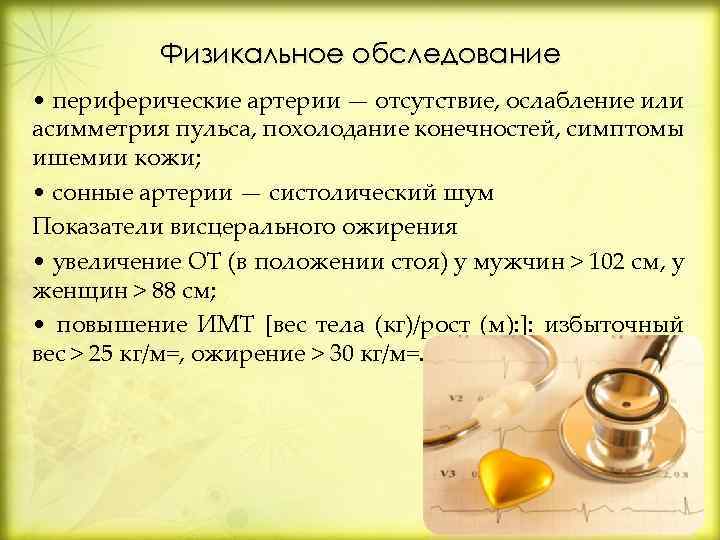 Физикальное обследование

• периферические артерии — отсутствие, ослабление или асимметрия пульса, похолодание конечностей, симптомы ишемии кожи;

• сонные артерии — систолический шум

Показатели висцерального ожирения

• увеличение ОТ (в положении стоя) у мужчин > 102 см, у женщин > 88 см;

• повышение ИМТ [вес тела (кг)/рост (м):]: избыточный вес > 25 кг/м=, ожирение > 30 кг/м=.

V2

V3